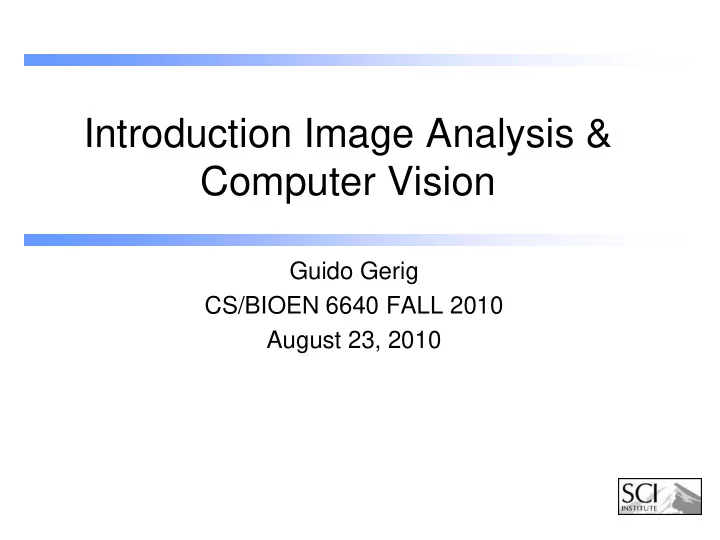 Introduction Image Analysis & Computer Vision

Guido Gerig
CS/BIOEN 6640 FALL 2010
August 23, 2010

SCI INSTITUTE